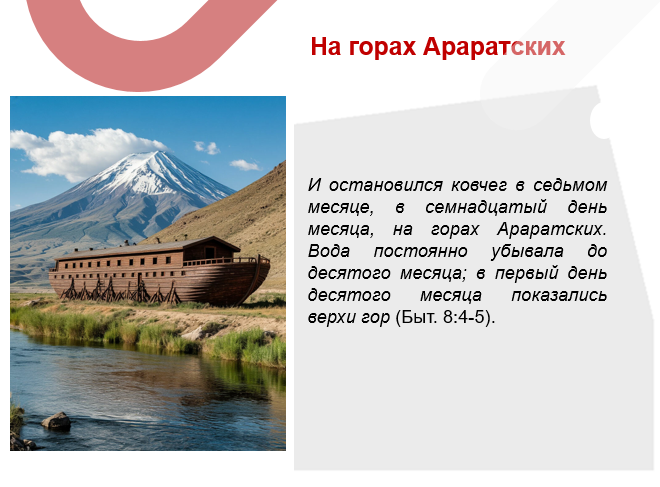 На горах Араратских

И остановился ковчег в седьмом месяце, в семнадцатый день месяца, на горах Араратских. Вода постоянно убывала до десятого месяца; в первый день десятого месяца показались верхи гор (Быт. 8:4-5).